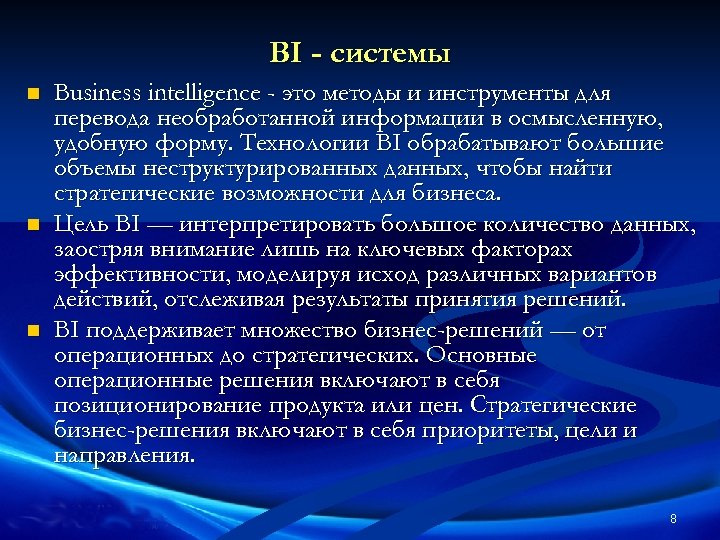 BI - системы

Business intelligence - это методы и инструменты для перевода необработанной информации в осмысленную, удобную форму. Технологии BI обрабатывают большие объемы неструктурированных данных, чтобы найти стратегические возможности для бизнеса.

Цель BI — интерпретировать большое количество данных, заостряя внимание лишь на ключевых факторах эффективности, моделируя исход различных вариантов действий, отслеживая результаты принятия решений.

BI поддерживает множество бизнес-решений — от операционных до стратегических. Основные операционные решения включают в себя позиционирование продукта или цен. Стратегические бизнес-решения включают в себя приоритеты, цели и направления.

8